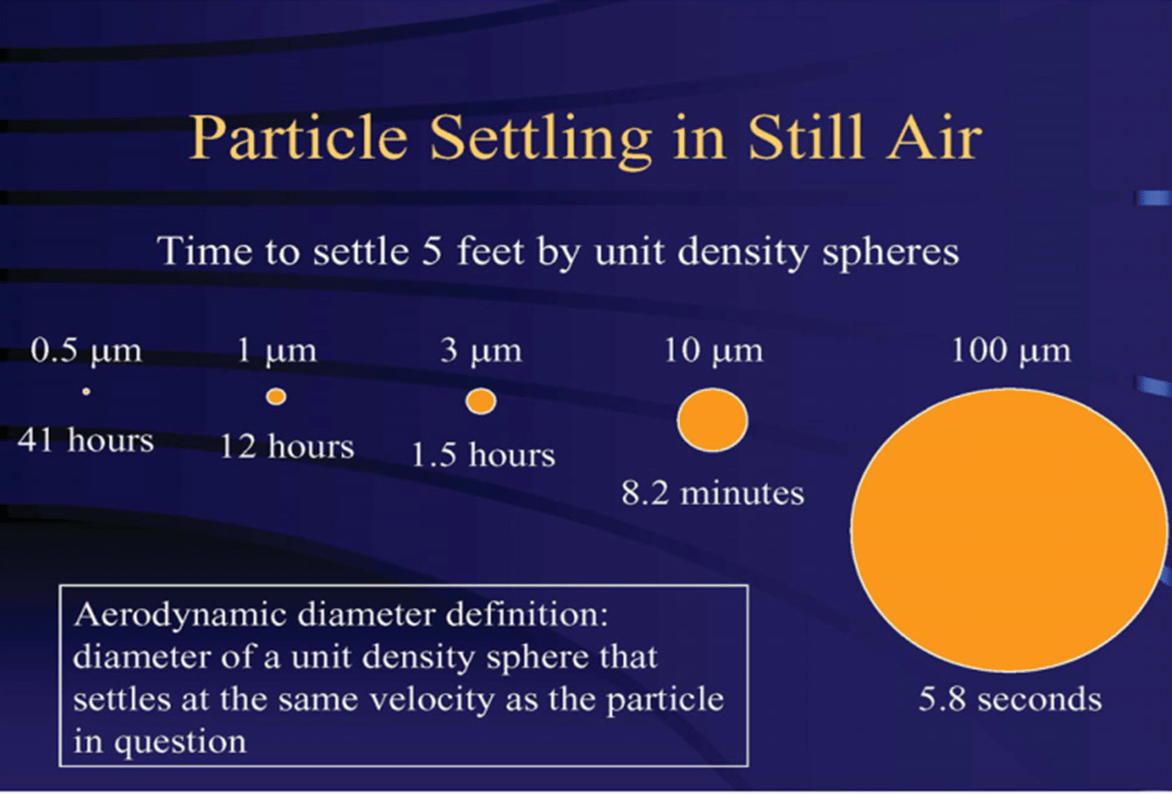 Particle Settling in Still Air

Time to settle 5 feet by unit density spheres

0.5 μm
41 hours

1 μm
12 hours

3 μm
1.5 hours

10 μm
8.2 minutes

100 μm
5.8 seconds

Aerodynamic diameter definition: diameter of a unit density sphere that settles at the same velocity as the particle in question